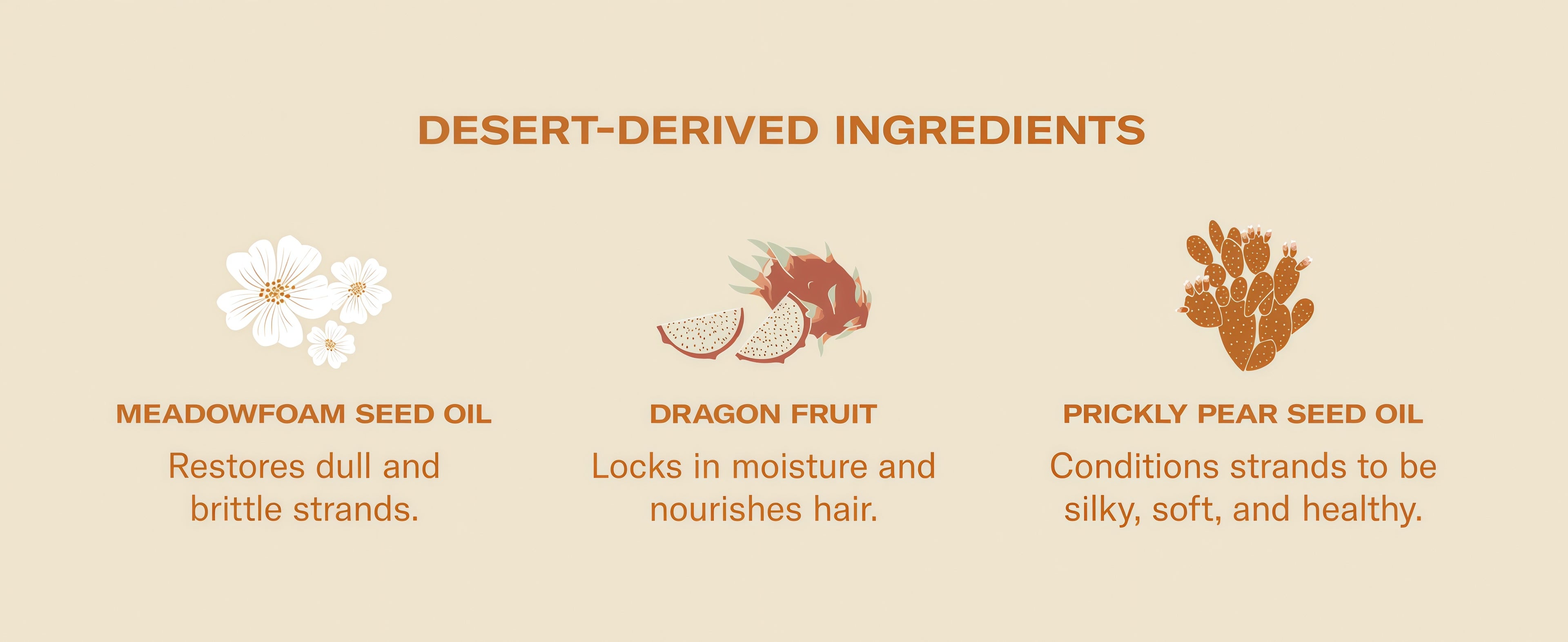 DESERT-DERIVED INGREDIENTS

MEADOWFOAM SEED OIL

Restores dull and brittle strands.

DRAGON FRUIT

Locks in moisture and nourishes hair.

PRICKLY PEAR SEED OIL

Conditions strands to be silky, soft, and healthy.